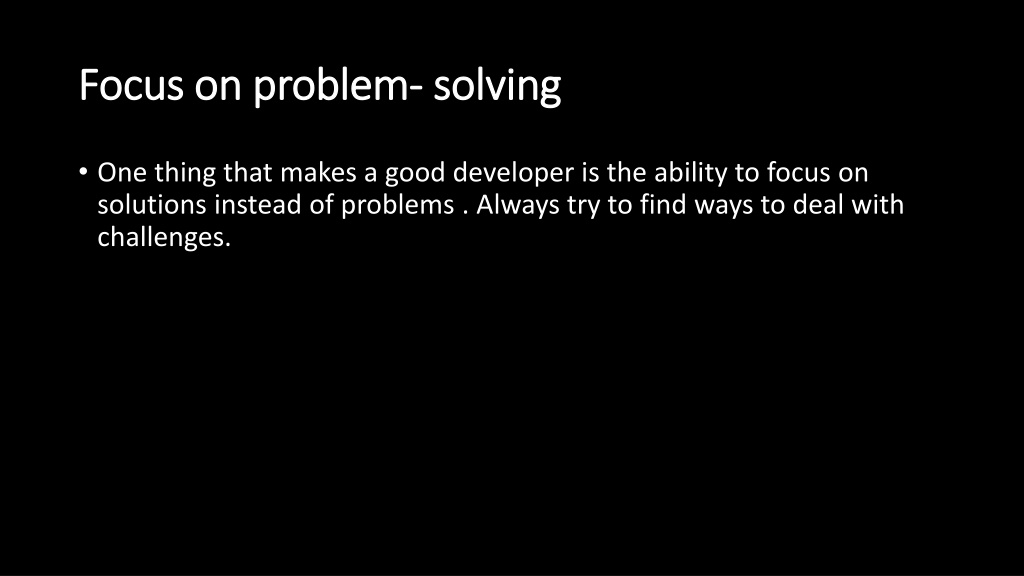 Focus on problem- solving

• One thing that makes a good developer is the ability to focus on solutions instead of problems . Always try to find ways to deal with challenges.